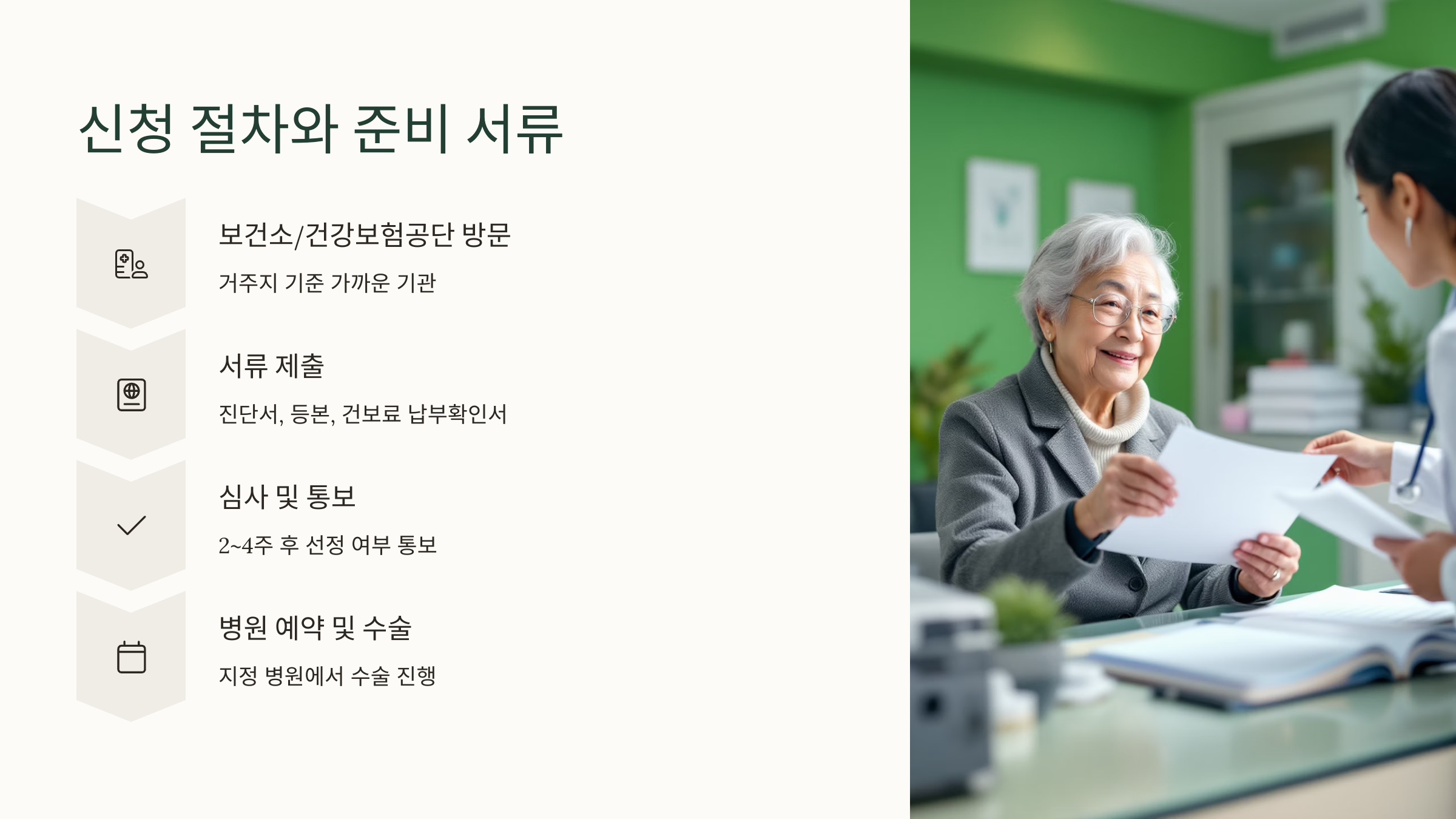 신청 절차와 준비 서류

보건소/건강보험공단 방문

거주지 기준 가까운 기관

서류 제출

진단서, 등본, 건보료 납부확인서

심사 및 통보

2~4주 후 선정 여부 통보

병원 예약 및 수술

지정 병원에서 수술 진행